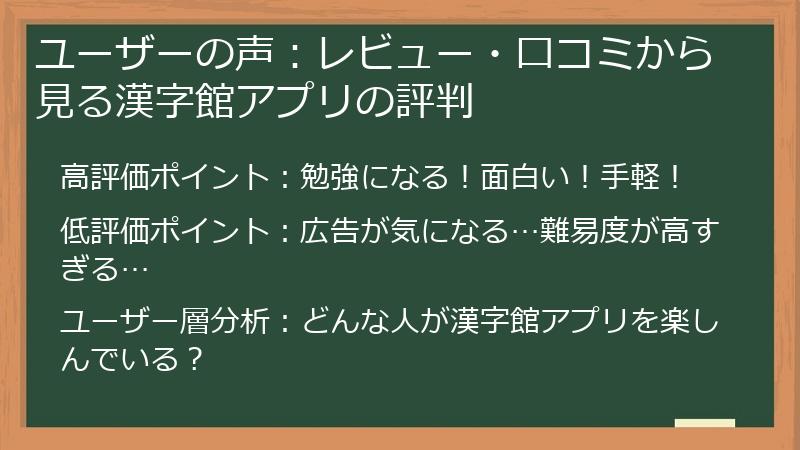 ユーザーの声：レビュー・口コミから見る漢字館アプリの評判

高評価ポイント：勉強になる！面白い！手軽！

低評価ポイント：広告が気になる…難易度が高すぎる…

ユーザー層分析：どんな人が漢字館アプリを楽しんでいる？